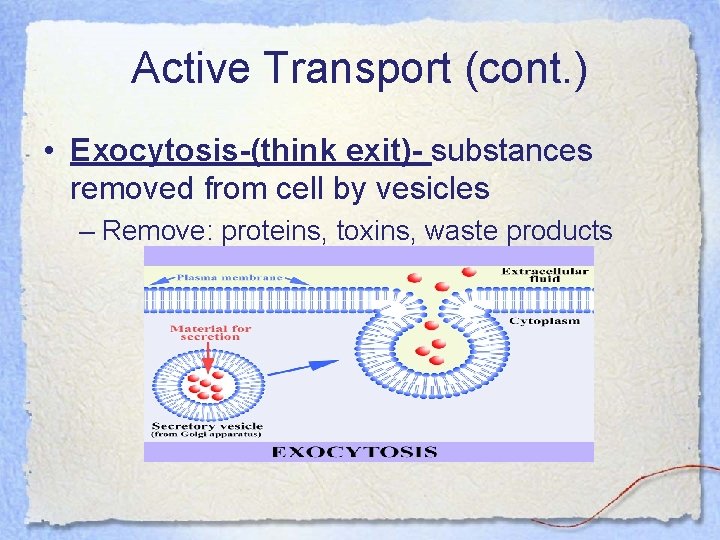 Active Transport (cont.)

• Exocytosis-(think exit)- substances removed from cell by vesicles

– Remove: proteins, toxins, waste products

Plasma membrane

Extracellular fluid

Cytoplasm

Material for secretion

Secretory vesicle (from Golgi apparatus)

EXOCYTOSIS